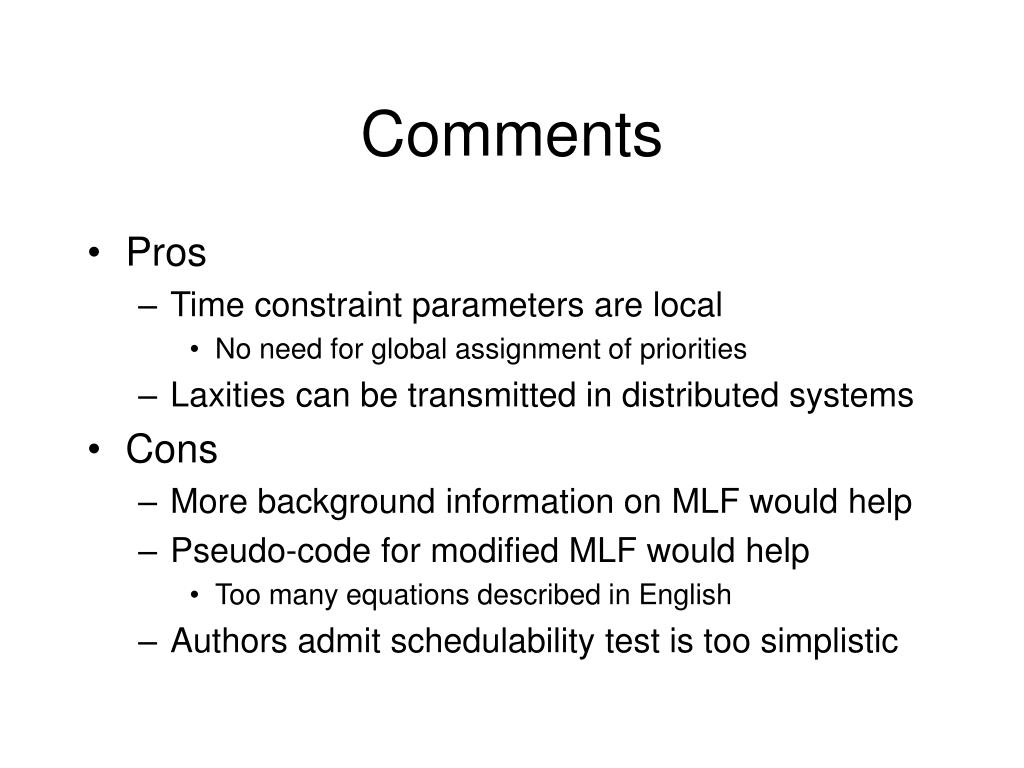 Comments

• Pros
– Time constraint parameters are local
• No need for global assignment of priorities
– Laxities can be transmitted in distributed systems
• Cons
– More background information on MLF would help
– Pseudo-code for modified MLF would help
• Too many equations described in English
– Authors admit schedulability test is too simplistic